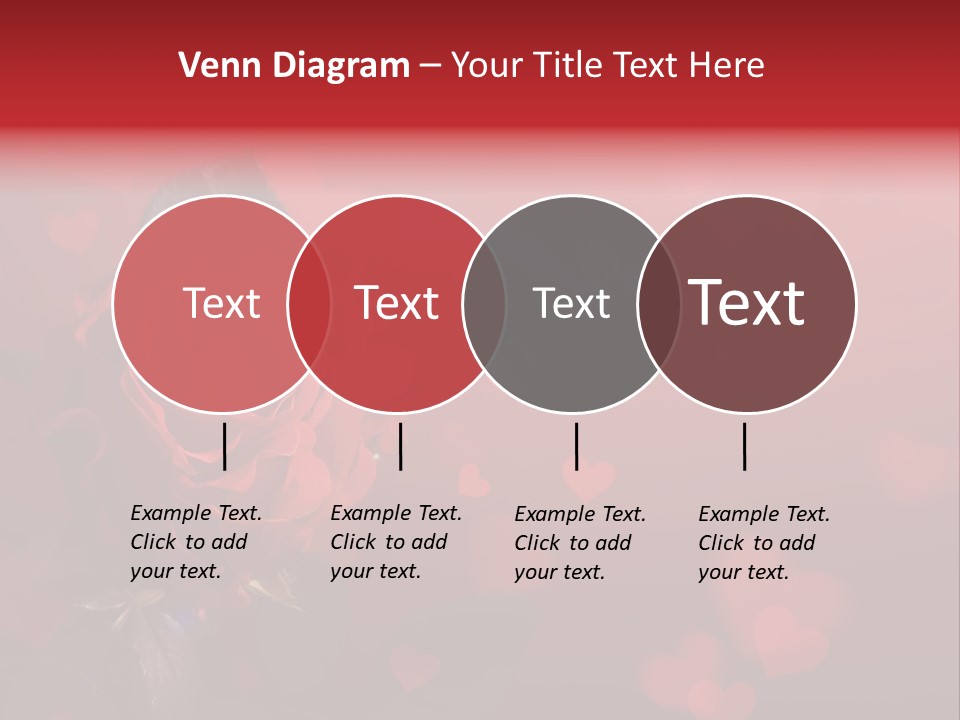 Venn Diagram – Your Title Text Here

Text

Text

Text

Text

Example Text. Click to add your text.

Example Text. Click to add your text.

Example Text. Click to add your text.

Example Text. Click to add your text.